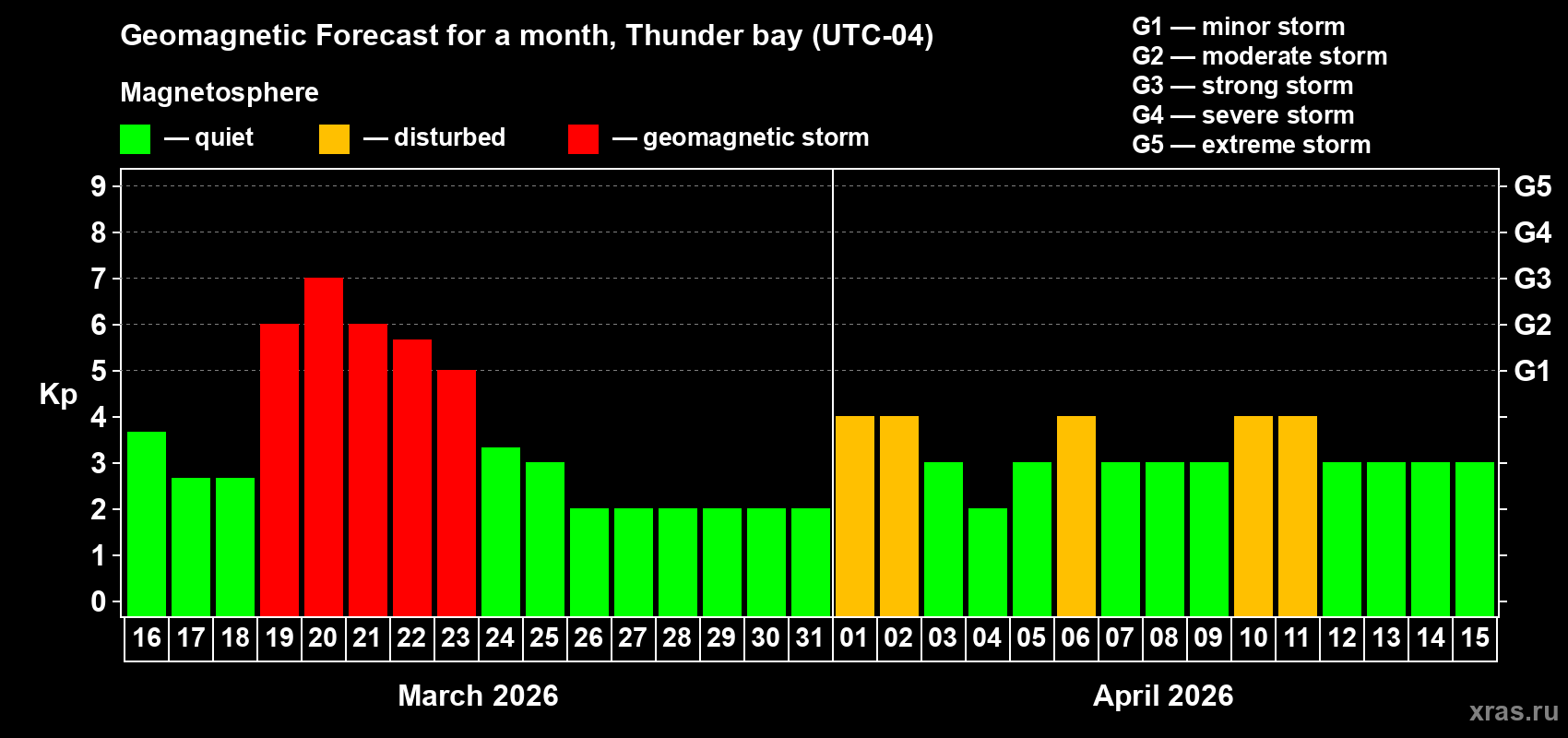 Geomagnetic Forecast for a month, Thunder bay (UTC-04)

Magnetosphere

— quiet — disturbed — geomagnetic storm

G1 — minor storm
G2 — moderate storm
G3 — strong storm
G4 — severe storm
G5 — extreme storm

Kp

9
8
7
6
5
4
3
2
1
0

G5
G4
G3
G2
G1

16 17 18 19 20 21 22 23 24 25 26 27 28 29 30 31 01 02 03 04 05 06 07 08 09 10 11 12 13 14 15

March 2026

April 2026

xras.ru